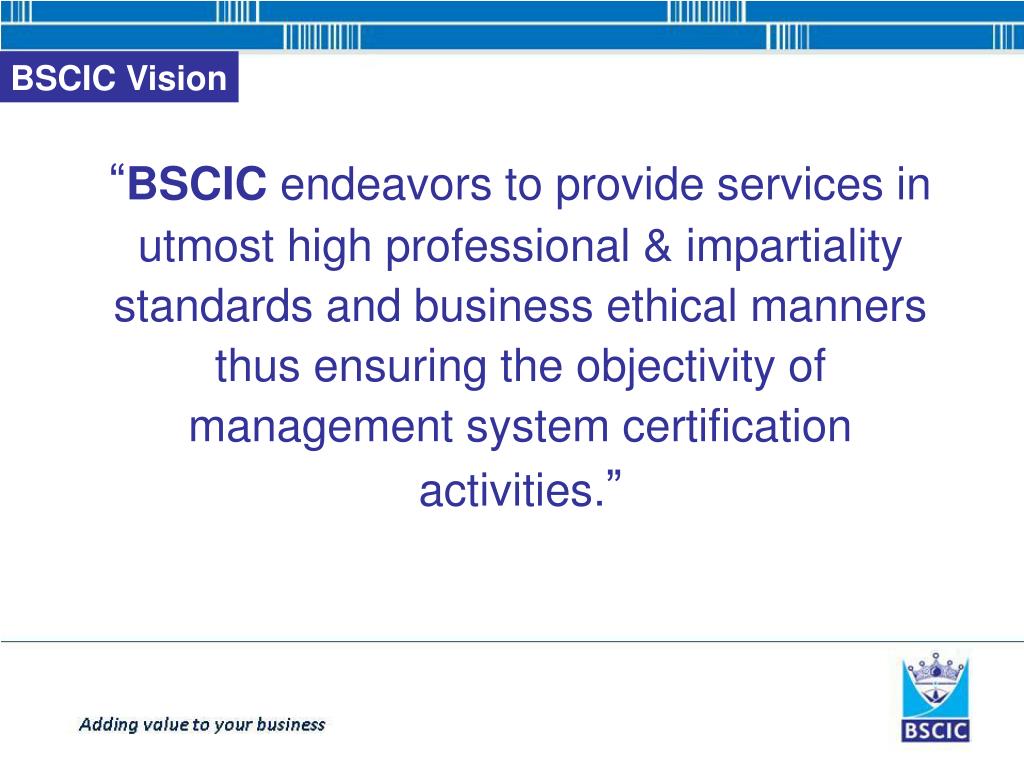 BSCIC Vision

“BSCIC endeavors to provide services in utmost high professional & impartiality standards and business ethical manners thus ensuring the objectivity of management system certification activities.”

Adding value to your business

BSCIC